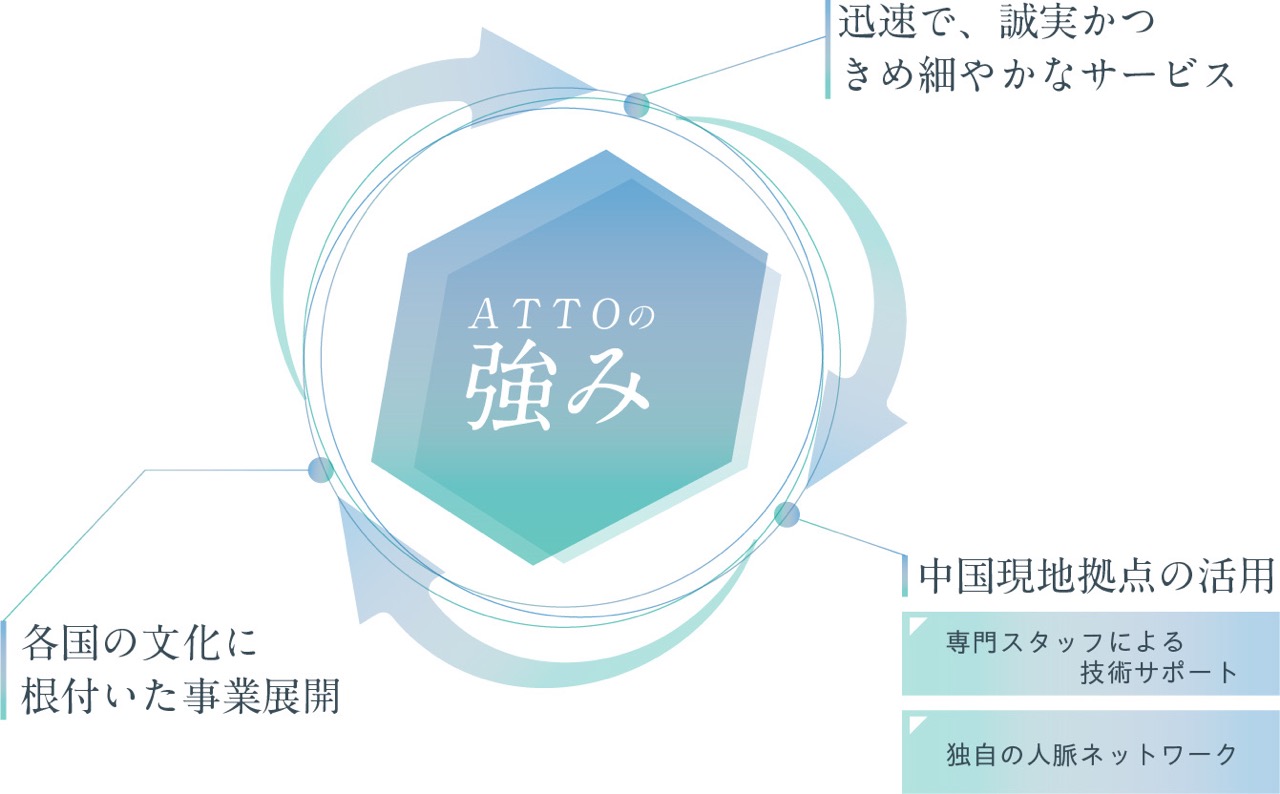 迅速で、誠実かつ
きめ細やかなサービス

ATTOの
強み

中国現地拠点の活用

専門スタッフによる
技術サポート

独自の人脈ネットワーク

各国の文化に
根付いた事業展開